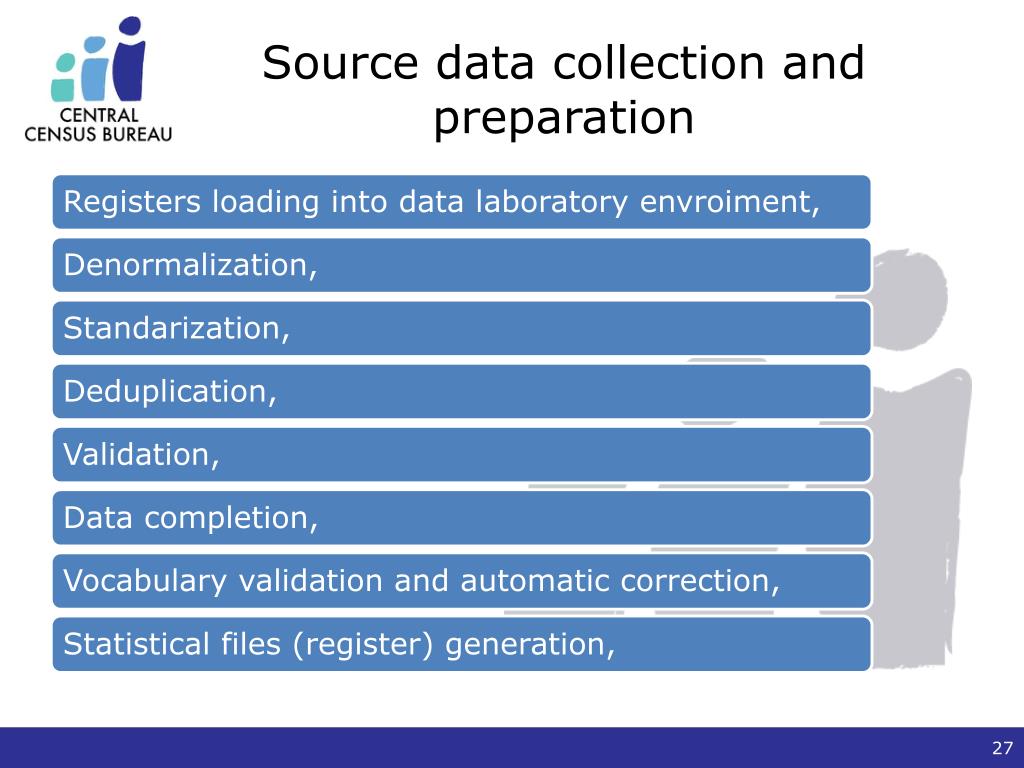 CENTRAL
CENSUS BUREAU

Source data collection and preparation

Registers loading into data laboratory envroiment,

Denormalization,

Standarization,

Deduplication,

Validation,

Data completion,

Vocabulary validation and automatic correction,

Statistical files (register) generation,

27